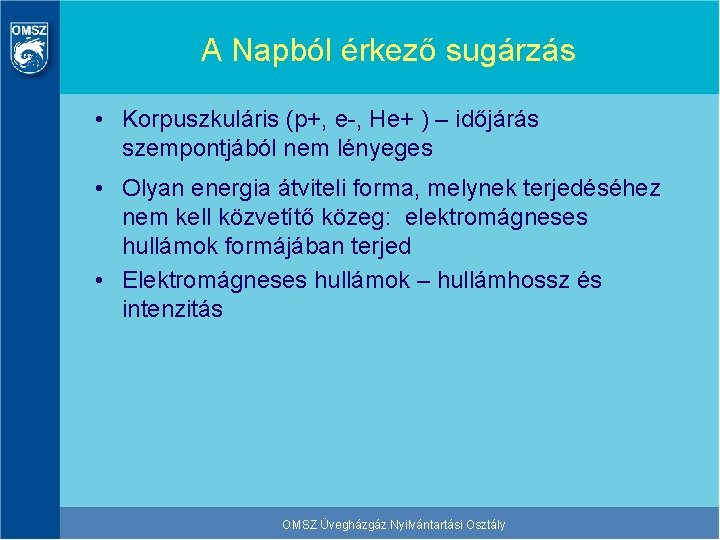 OMSZ

A Napból érkező sugárzás

• Korpuszkuláris (p+, e-, He+ ) – időjárás szempontjából nem lényeges

• Olyan energia átviteli forma, melynek terjedéséhez nem kell közvetítő közeg: elektromágneses hullámok formájában terjed

• Elektromágneses hullámok – hullámhossz és intenzitás

OMSZ Üvegházgáz Nyilvántartási Osztály